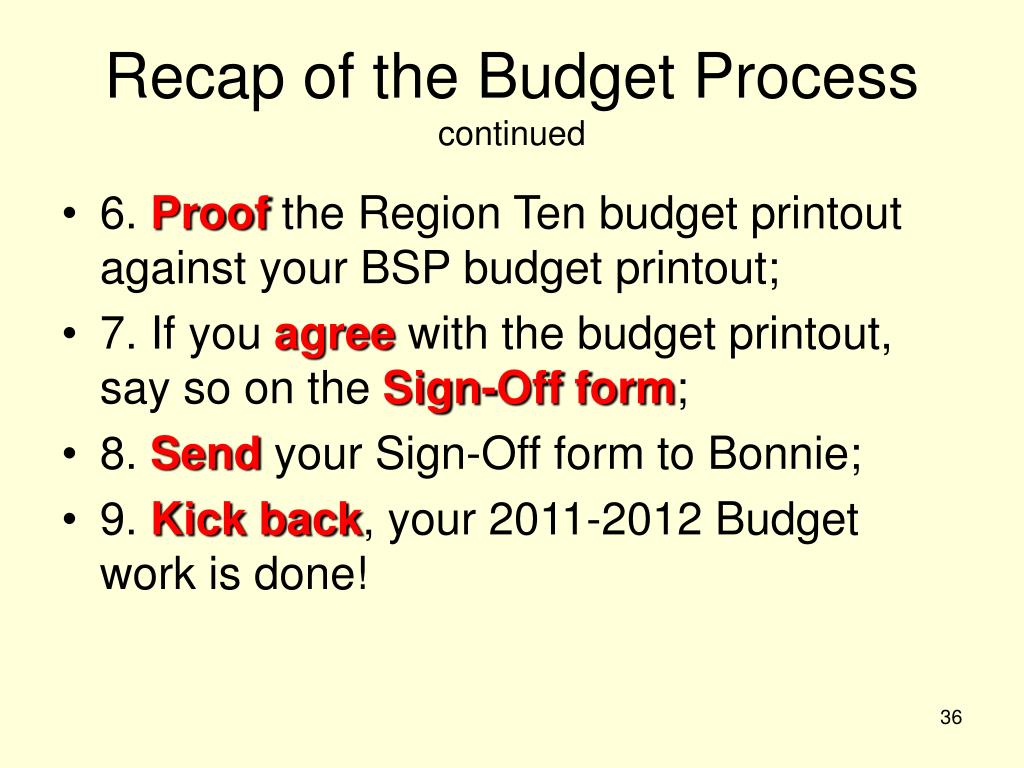 Recap of the Budget Process
continued

• 6. Proof the Region Ten budget printout against your BSP budget printout;
• 7. If you agree with the budget printout, say so on the Sign-Off form;
• 8. Send your Sign-Off form to Bonnie;
• 9. Kick back, your 2011-2012 Budget work is done!

36